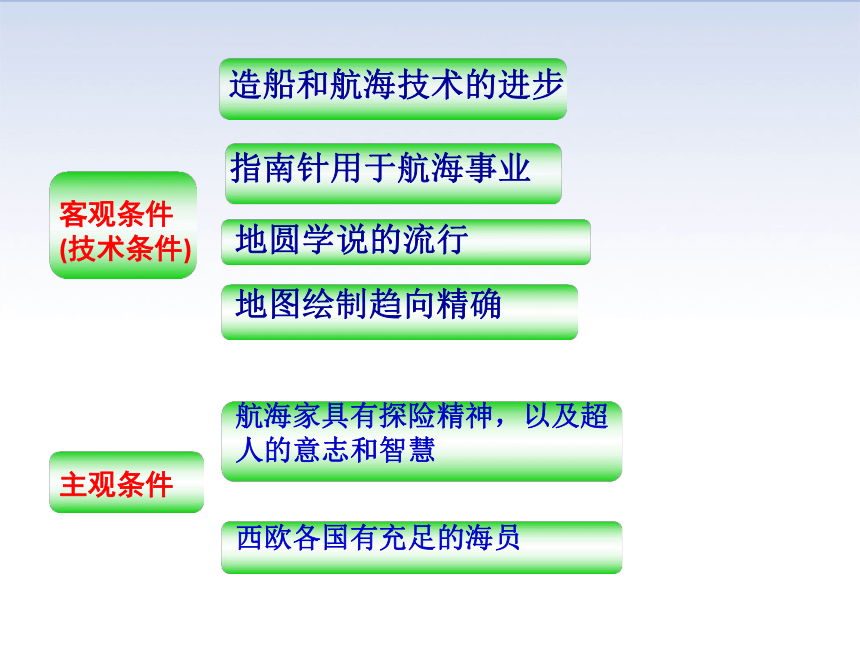 造船和航海技术的进步

指南针用于航海事业

客观条件
(技术条件)

地圆学说的流行

地图绘制趋向精确

航海家具有探险精神，以及超人的意志和智慧

主观条件

西欧各国有充足的海员